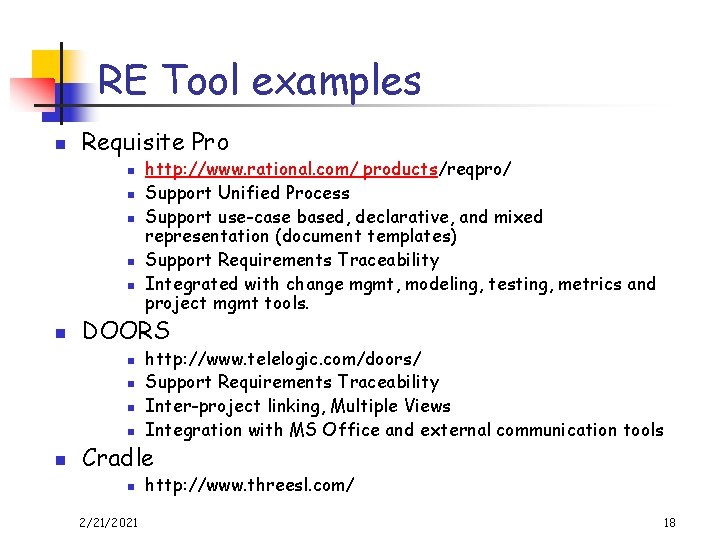 RE Tool examples

- Requisite Pro
  - http://www.rational.com/ products/reqpro/
  - Support Unified Process
  - Support use-case based, declarative, and mixed representation (document templates)
  - Support Requirements Traceability
  - Integrated with change mgmt, modeling, testing, metrics and project mgmt tools.
- DOORS
  - http://www.telelogic.com/doors/
  - Support Requirements Traceability
  - Inter-project linking, Multiple Views
  - Integration with MS Office and external communication tools
- Cradle
  - http://www.threesl.com/

2/21/2021

18